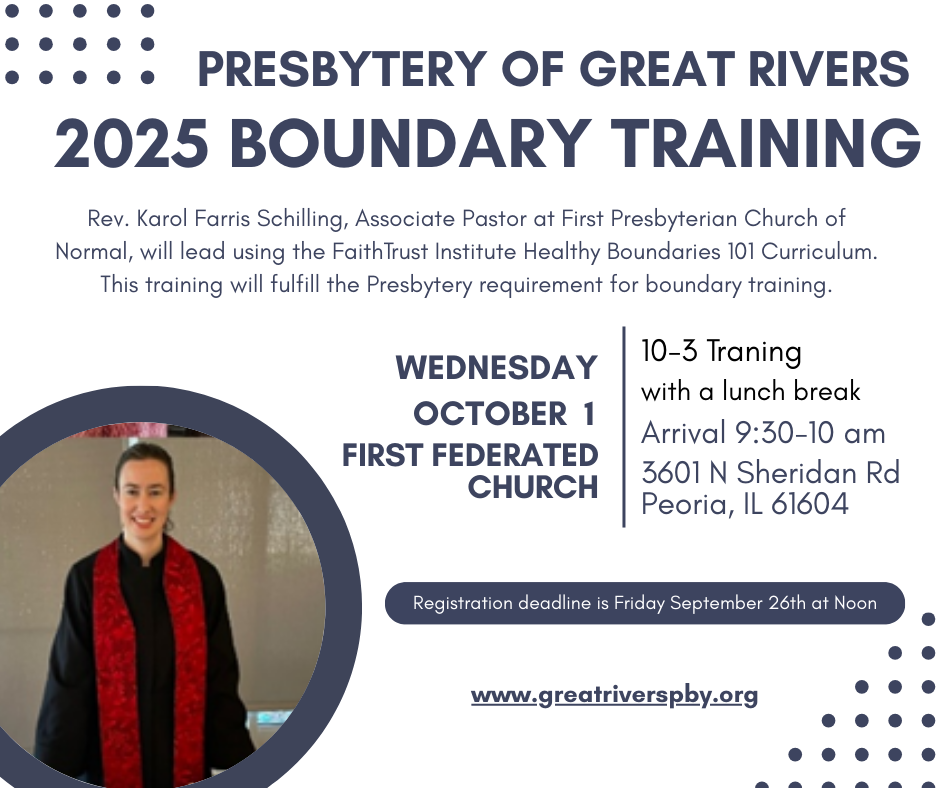 PRESBYTERY OF GREAT RIVERS
2025 BOUNDARY TRAINING

Rev. Karol Farris Schilling, Associate Pastor at First Presbyterian Church of Normal, will lead using the FaithTrust Institute Healthy Boundaries 101 Curriculum. This training will fulfill the Presbytery requirement for boundary training.

WEDNESDAY
OCTOBER 1
FIRST FEDERATED CHURCH

10-3 Traning
with a lunch break
Arrival 9:30-10 am
3601 N Sheridan Rd
Peoria, IL 61604

Registration deadline is Friday September 26th at Noon

www.greatriverspby.org